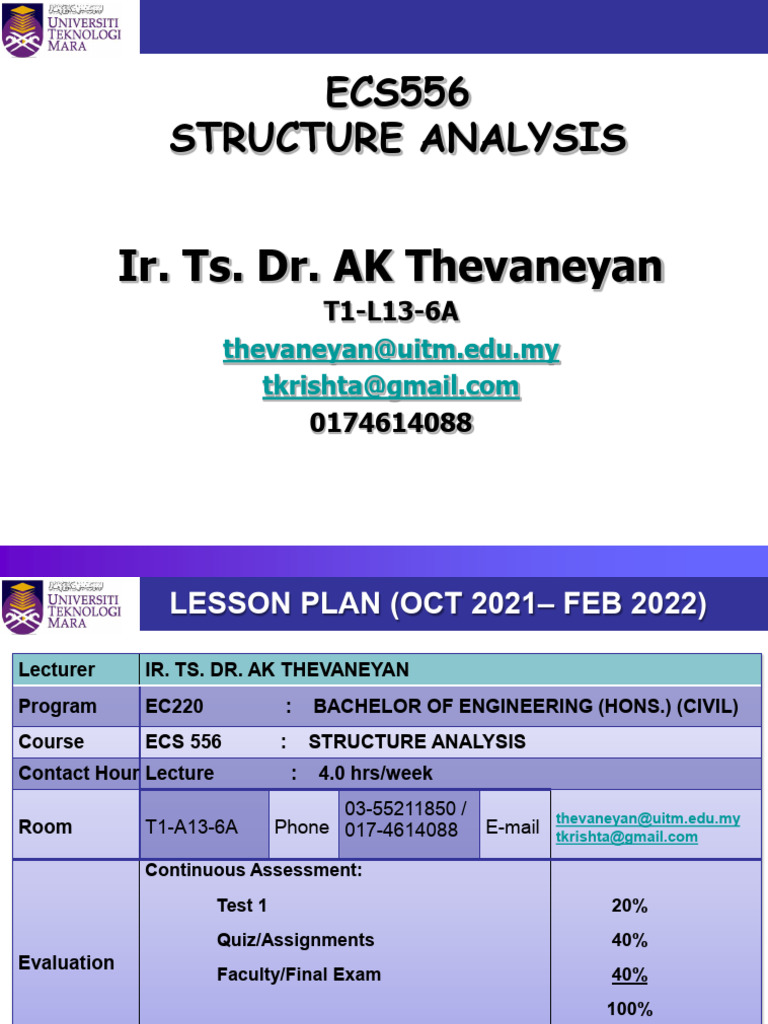 UNIVERSITI TEKNOLOGI MARA

ECS556
STRUCTURE ANALYSIS

Ir. Ts. Dr. AK Thevaneyan
T1-L13-6A
thevaneyan@uitm.edu.my
tkrishta@gmail.com
0174614088

UNIVERSITI TEKNOLOGI MARA

LESSON PLAN (OCT 2021– FEB 2022)

| Lecturer | IR. TS. DR. AK THEVANEYAN | | | | |
|---|---|---|---|---|---|
| Program | EC220 : BACHELOR OF ENGINEERING (HONS.) (CIVIL) | | | | |
| Course | ECS 556 : STRUCTURE ANALYSIS | | | | |
| Contact Hour | Lecture : 4.0 hrs/week | | | | |
| Room | T1-A13-6A | Phone | 03-55211850 / 017-4614088 | E-mail | thevaneyan@uitm.edu.my tkrishta@gmail.com |
| Evaluation | Continuous Assessment: Test 1 Quiz/Assignments Faculty/Final Exam | | | | 20% 40% 40% 100% |